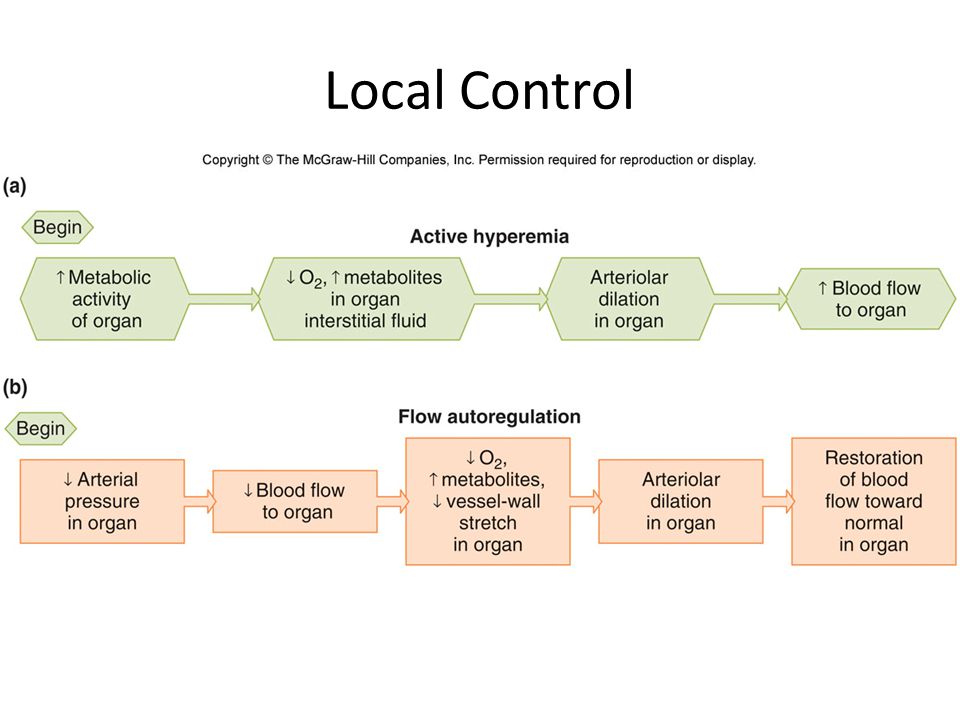 Local Control

Copyright © The McGraw-Hill Companies, Inc. Permission required for reproduction or display.

(a)

Begin

Active hyperemia

↑ Metabolic activity of organ

↓ $O_2$, ↑ metabolites in organ interstitial fluid

Arteriolar dilation in organ

↑ Blood flow to organ

(b)

Begin

Flow autoregulation

↓ Arterial pressure in organ

↓ Blood flow to organ

↓ $O_2$, ↑ metabolites, ↓ vessel-wall stretch in organ

Arteriolar dilation in organ

Restoration of blood flow toward normal in organ